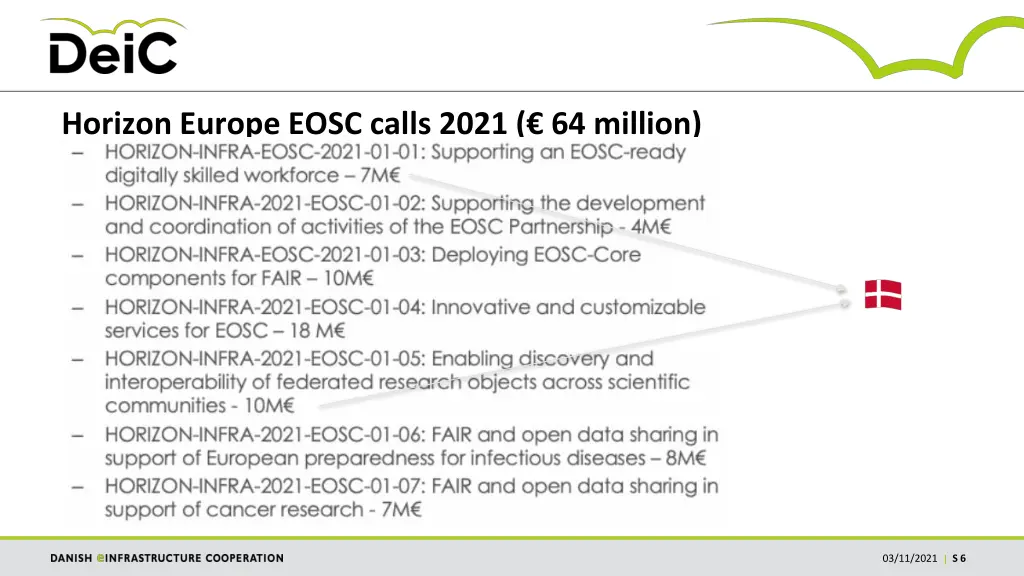 DeiC

Horizon Europe EOSC calls 2021 (€ 64 million)

– HORIZON-INFRA-EOSC-2021-01-01: Supporting an EOSC-ready digitally skilled workforce – 7M€
– HORIZON-INFRA-2021-EOSC-01-02: Supporting the development and coordination of activities of the EOSC Partnership - 4M€
– HORIZON-INFRA-EOSC-2021-01-03: Deploying EOSC-Core components for FAIR – 10M€
– HORIZON-INFRA-2021-EOSC-01-04: Innovative and customizable services for EOSC – 18 M€
– HORIZON-INFRA-2021-EOSC-01-05: Enabling discovery and interoperability of federated research objects across scientific communities - 10M€
– HORIZON-INFRA-2021-EOSC-01-06: FAIR and open data sharing in support of European preparedness for infectious diseases – 8M€
– HORIZON-INFRA-2021-EOSC-01-07: FAIR and open data sharing in support of cancer research - 7M€

DANISH eINFRASTRUCTURE COOPERATION

03/11/2021 | S 6